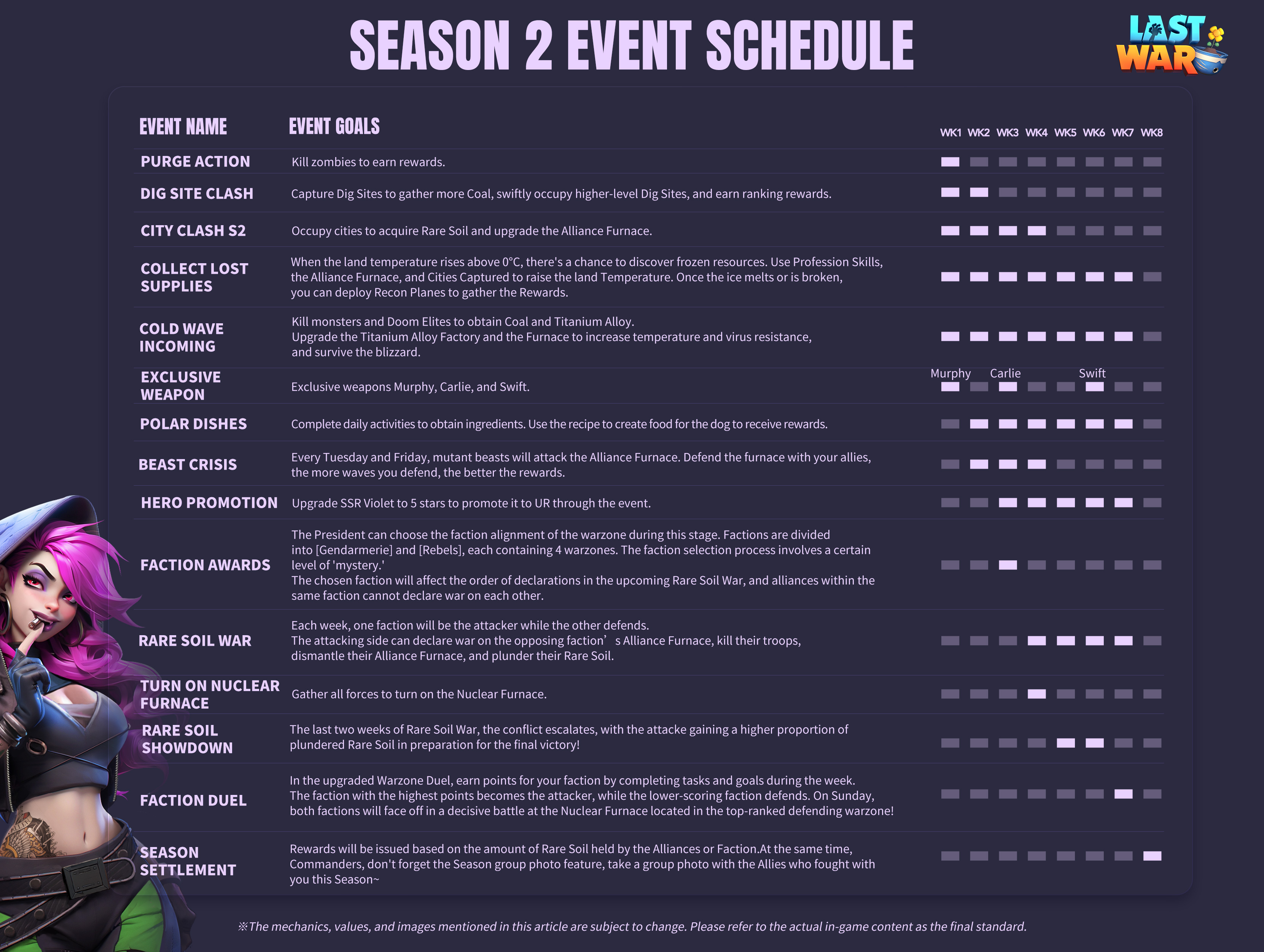 SEASON 2 EVENT SCHEDULE

LAST WAR

| EVENT NAME | EVENT GOALS | WK1 | WK2 | WK3 | WK4 | WK5 | WK6 | WK7 | WK8 |
|---|---|---|---|---|---|---|---|---|---|
| PURGE ACTION | Kill zombies to earn rewards. | | | | | | | | |
| DIG SITE CLASH | Capture Dig Sites to gather more Coal, swiftly occupy higher-level Dig Sites, and earn ranking rewards. | | | | | | | | |
| CITY CLASH S2 | Occupy cities to acquire Rare Soil and upgrade the Alliance Furnace. | | | | | | | | |
| COLLECT LOST SUPPLIES | When the land temperature rises above 0°C, there's a chance to discover frozen resources. Use Profession Skills, the Alliance Furnace, and Cities Captured to raise the land Temperature. Once the ice melts or is broken, you can deploy Recon Planes to gather the Rewards. | | | | | | | | |
| COLD WAVE INCOMING | Kill monsters and Doom Elites to obtain Coal and Titanium Alloy. Upgrade the Titanium Alloy Factory and the Furnace to increase temperature and virus resistance, and survive the blizzard. | | | | | | | | |
| EXCLUSIVE WEAPON | Exclusive weapons Murphy, Carlie, and Swift. | Murphy | | Carlie | | | Swift | | |
| POLAR DISHES | Complete daily activities to obtain ingredients. Use the recipe to create food for the dog to receive rewards. | | | | | | | | |
| BEAST CRISIS | Every Tuesday and Friday, mutant beasts will attack the Alliance Furnace. Defend the furnace with your allies, the more waves you defend, the better the rewards. | | | | | | | | |
| HERO PROMOTION | Upgrade SSR Violet to 5 stars to promote it to UR through the event. | | | | | | | | |
| FACTION AWARDS | The President can choose the faction alignment of the warzone during this stage. Factions are divided into [Gendarmerie] and [Rebels], each containing 4 warzones. The faction selection process involves a certain level of 'mystery.' The chosen faction will affect the order of declarations in the upcoming Rare Soil War, and alliances within the same faction cannot declare war on each other. | | | | | | | | |
| RARE SOIL WAR | Each week, one faction will be the attacker while the other defends. The attacking side can declare war on the opposing faction’s Alliance Furnace, kill their troops, dismantle their Alliance Furnace, and plunder their Rare Soil. | | | | | | | | |
| TURN ON NUCLEAR FURNACE | Gather all forces to turn on the Nuclear Furnace. | | | | | | | | |
| RARE SOIL SHOWDOWN | The last two weeks of Rare Soil War, the conflict escalates, with the attacke gaining a higher proportion of plundered Rare Soil in preparation for the final victory! | | | | | | | | |
| FACTION DUEL | In the upgraded Warzone Duel, earn points for your faction by completing tasks and goals during the week. The faction with the highest points becomes the attacker, while the lower-scoring faction defends. On Sunday, both factions will face off in a decisive battle at the Nuclear Furnace located in the top-ranked defending warzone! | | | | | | | | |
| SEASON SETTLEMENT | Rewards will be issued based on the amount of Rare Soil held by the Alliances or Faction.At the same time, Commanders, don't forget the Season group photo feature, take a group photo with the Allies who fought with you this Season~ | | | | | | | | |

※The mechanics, values, and images mentioned in this article are subject to change. Please refer to the actual in-game content as the final standard.